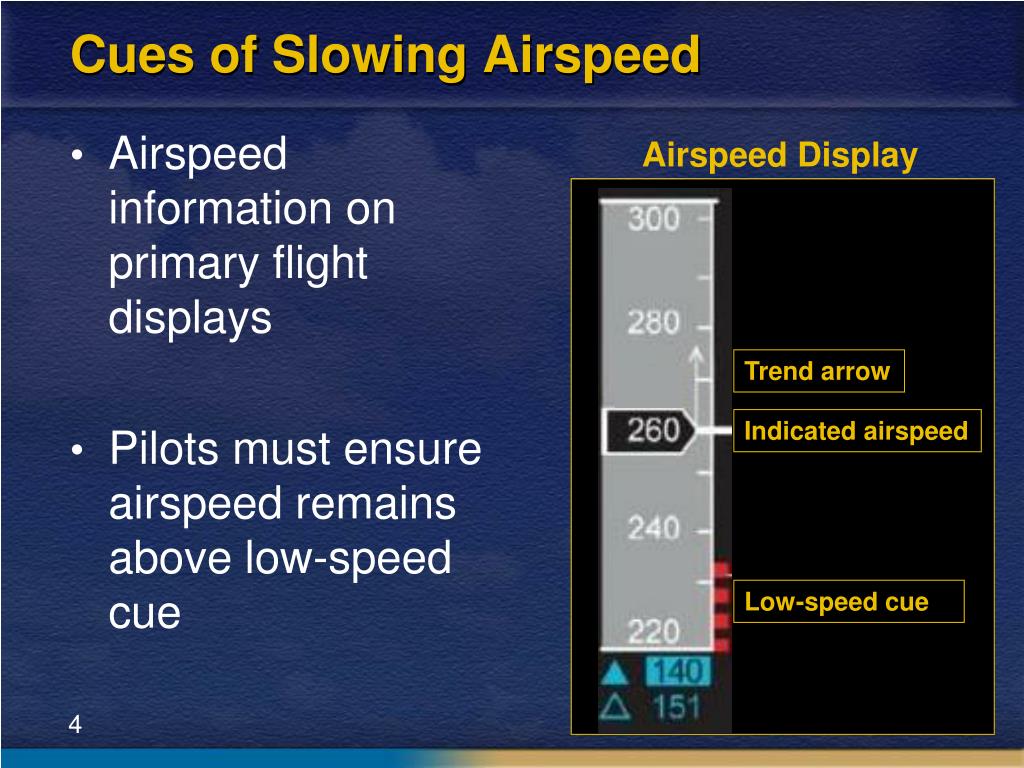 Cues of Slowing Airspeed

• Airspeed information on primary flight displays

• Pilots must ensure airspeed remains above low-speed cue

Airspeed Display

300
280
260
240
220
140
151

Trend arrow
Indicated airspeed
Low-speed cue

4